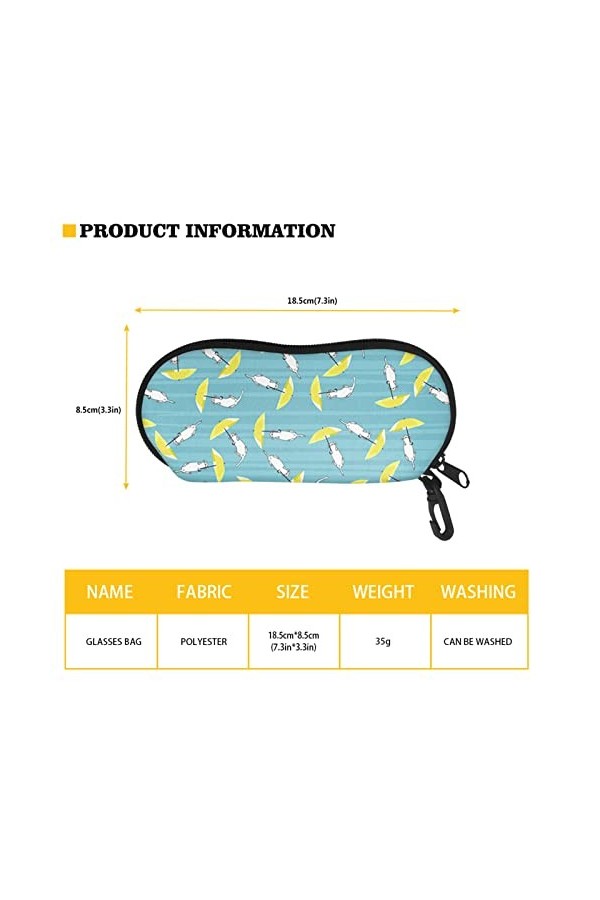 PRODUCT INFORMATION

18.5cm(7.3in)

8.5cm(3.3in)

| NAME | FABRIC | SIZE | WEIGHT | WASHING |
|---|---|---|---|---|
| GLASSES BAG | POLYESTER | 18.5cm*8.5cm (7.3in*3.3in) | 35g | CAN BE WASHED |